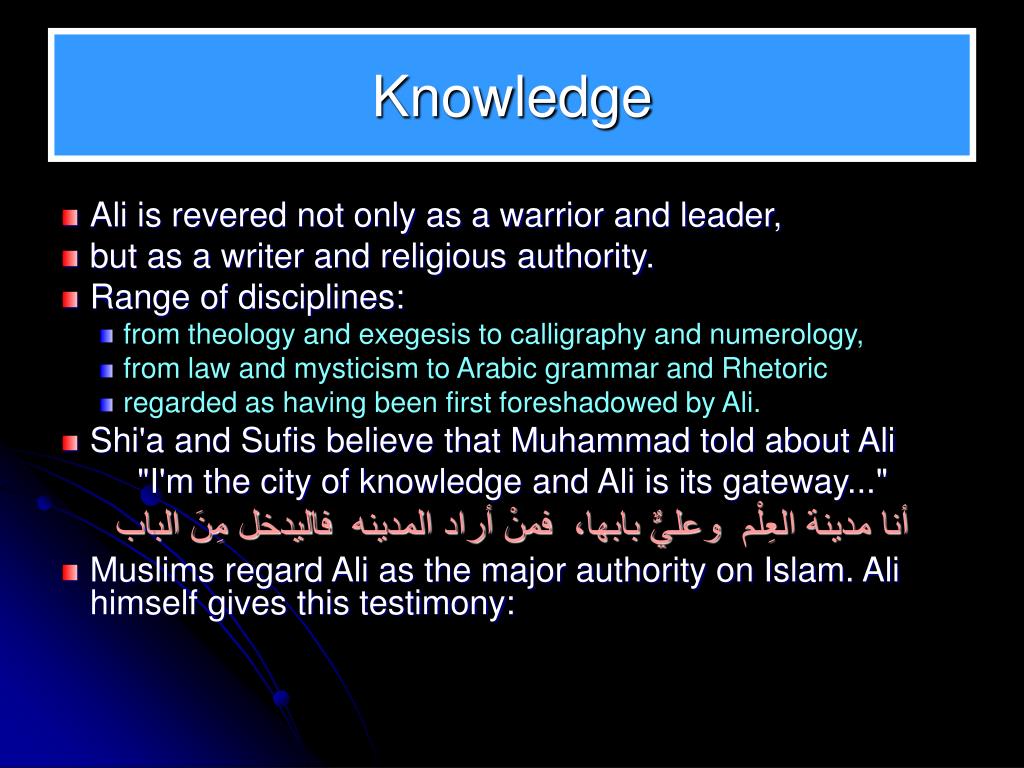 Knowledge

Ali is revered not only as a warrior and leader,

but as a writer and religious authority.

Range of disciplines:

from theology and exegesis to calligraphy and numerology,

from law and mysticism to Arabic grammar and Rhetoric

regarded as having been first foreshadowed by Ali.

Shi'a and Sufis believe that Muhammad told about Ali

"I'm the city of knowledge and Ali is its gateway..."

أنا مدينة العِلْم وعليٌّ بابها، فمنْ أراد المدينه فاليدخل مِنَ الباب

Muslims regard Ali as the major authority on Islam. Ali himself gives this testimony: